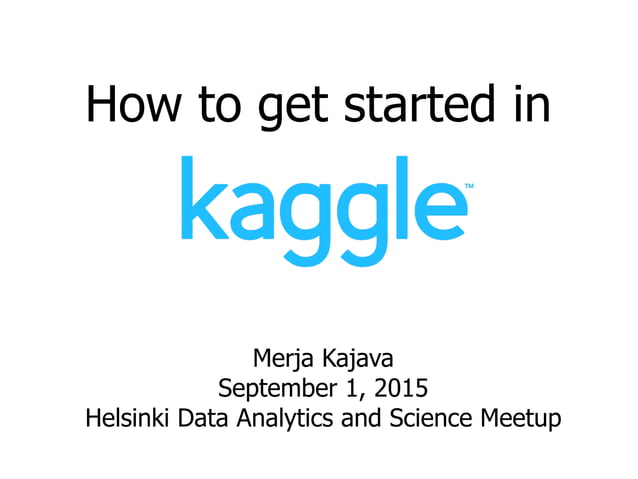 How to get started in

kaggle™

Merja Kajava
September 1, 2015
Helsinki Data Analytics and Science Meetup